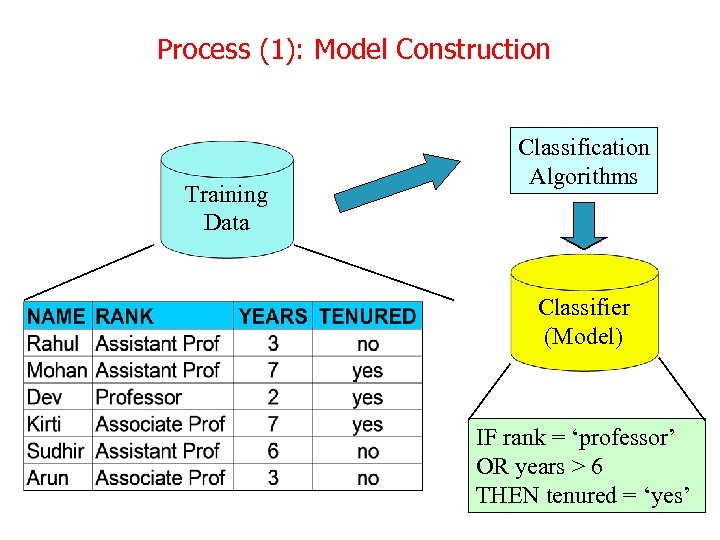 Process (1): Model Construction

Training Data

Classification Algorithms

Classifier (Model)

| NAME | RANK | YEARS | TENURED |
|---|---|---|---|
| Rahul | Assistant Prof | 3 | no |
| Mohan | Assistant Prof | 7 | yes |
| Dev | Professor | 2 | yes |
| Kirti | Associate Prof | 7 | yes |
| Sudhir | Assistant Prof | 6 | no |
| Arun | Associate Prof | 3 | no |

IF rank = ‘professor’
OR years > 6
THEN tenured = ‘yes’